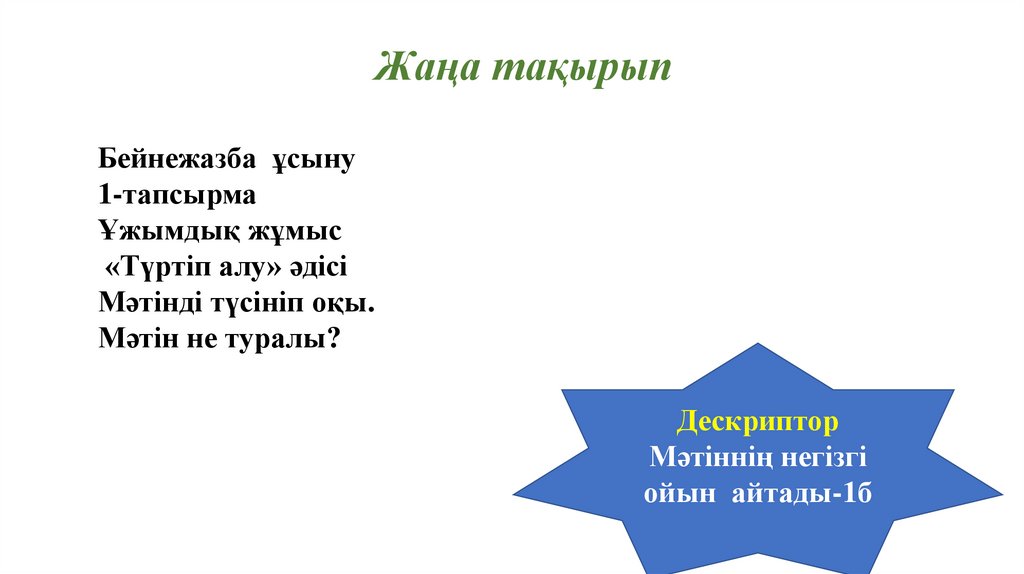 Жаңа тақырып

Бейнежазба ұсыну
1-тапсырма
Ұжымдық жұмыс
«Түртіп алу» әдісі
Мәтінді түсініп оқы.
Мәтін не туралы?

Дескриптор
Мәтіннің негізгі ойын айтады-1б